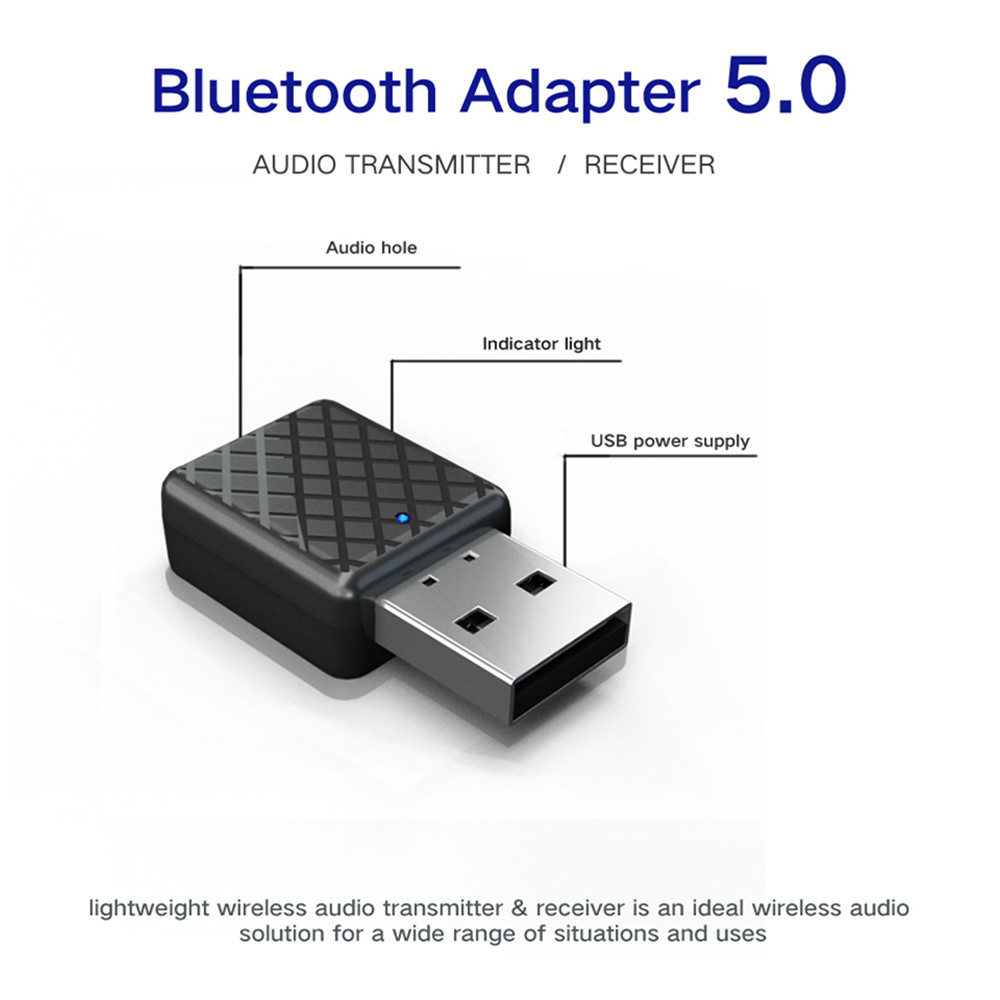 Bluetooth Adapter 5.0

AUDIO TRANSMITTER / RECEIVER

Audio hole

Indicator light

USB power supply

lightweight wireless audio transmitter & receiver is an ideal wireless audio solution for a wide range of situations and uses